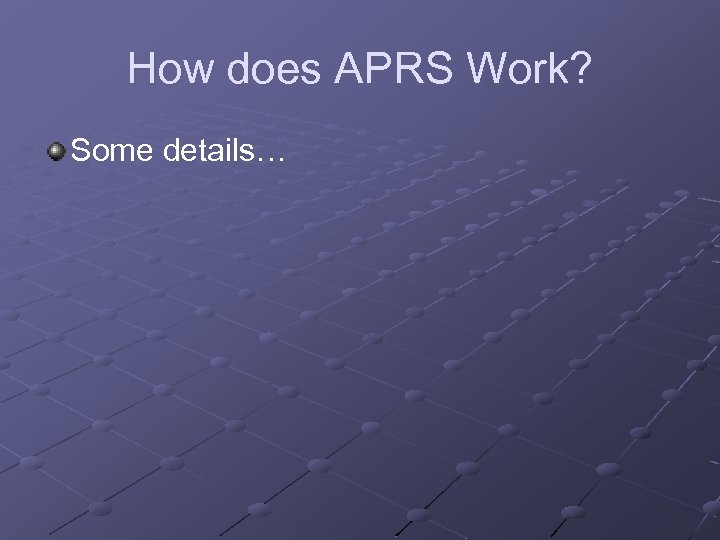 How does APRS Work?

Some details…